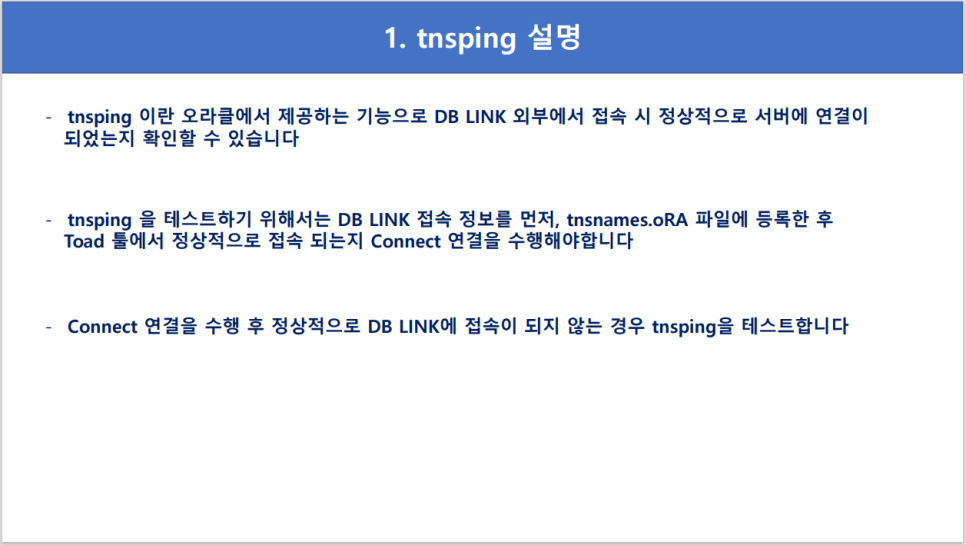 1. tnsping 설명

- tnsping 이란 오라클에서 제공하는 기능으로 DB LINK 외부에서 접속 시 정상적으로 서버에 연결이 되었는지 확인할 수 있습니다

- tnsping 을 테스트하기 위해서는 DB LINK 접속 정보를 먼저, tnsnames.oRA 파일에 등록한 후 Toad 툴에서 정상적으로 접속 되는지 Connect 연결을 수행해야합니다

- Connect 연결을 수행 후 정상적으로 DB LINK에 접속이 되지 않는 경우 tnsping을 테스트합니다